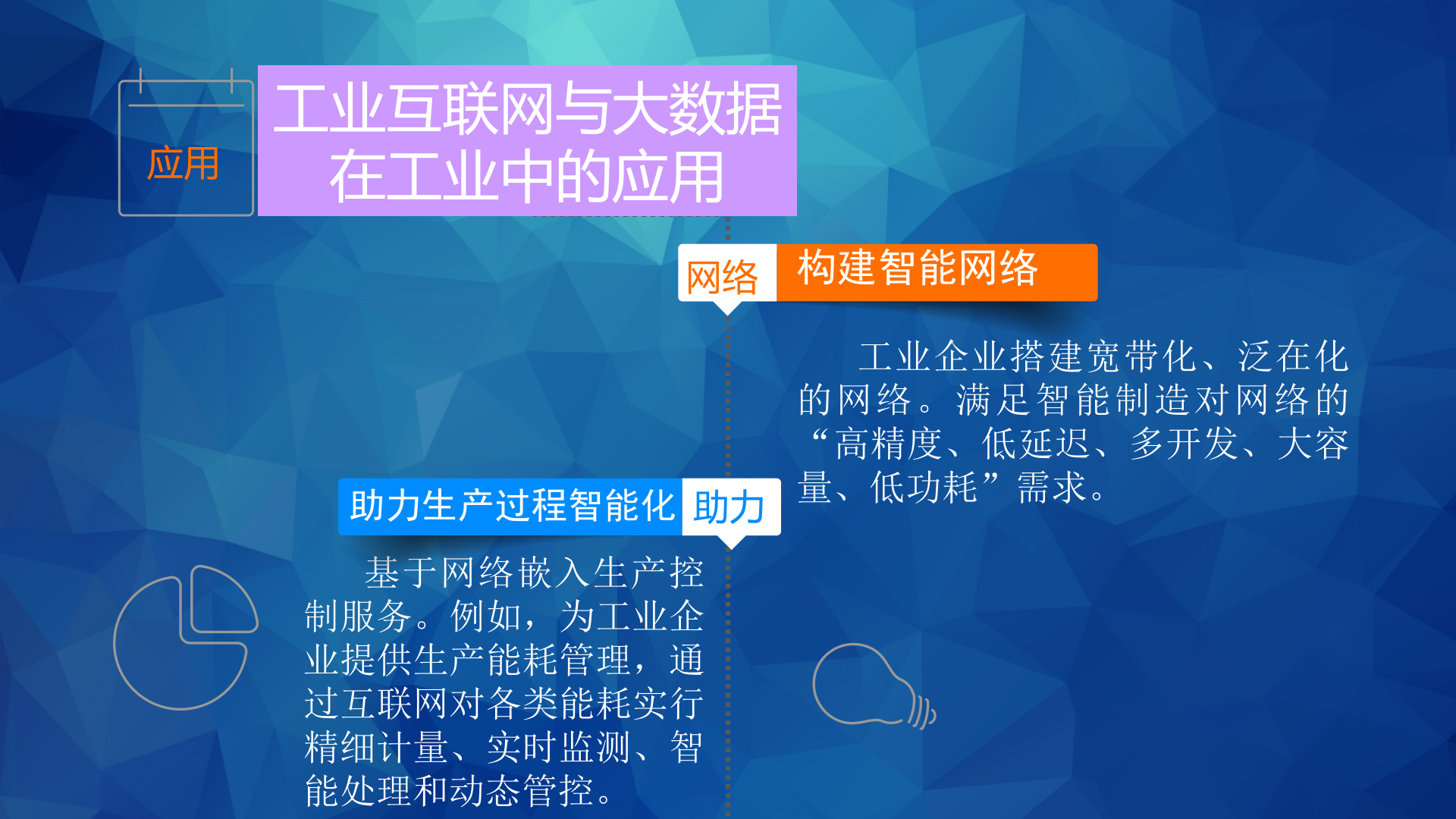 应用

工业互联网与大数据在工业中的应用

网络

构建智能网络

工业企业搭建宽带化、泛在化的网络。满足智能制造对网络的“高精度、低延迟、多开发、大容量、低功耗”需求。

助力生产过程智能化

助力

基于网络嵌入生产控制服务。例如，为工业企业提供生产能耗管理，通过互联网对各类能耗实行精细计量、实时监测、智能处理和动态管控。